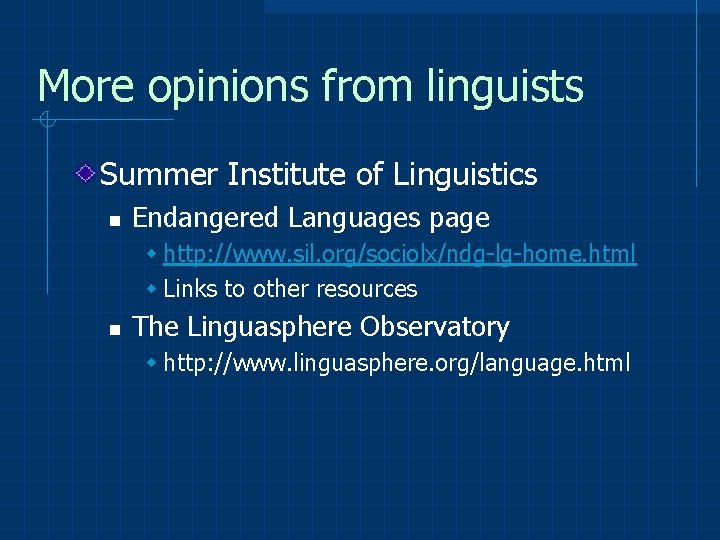 More opinions from linguists

Summer Institute of Linguistics

Endangered Languages page

http://www.sil.org/sociolx/ndg-lg-home.html

Links to other resources

The Linguasphere Observatory

http://www.linguasphere.org/language.html